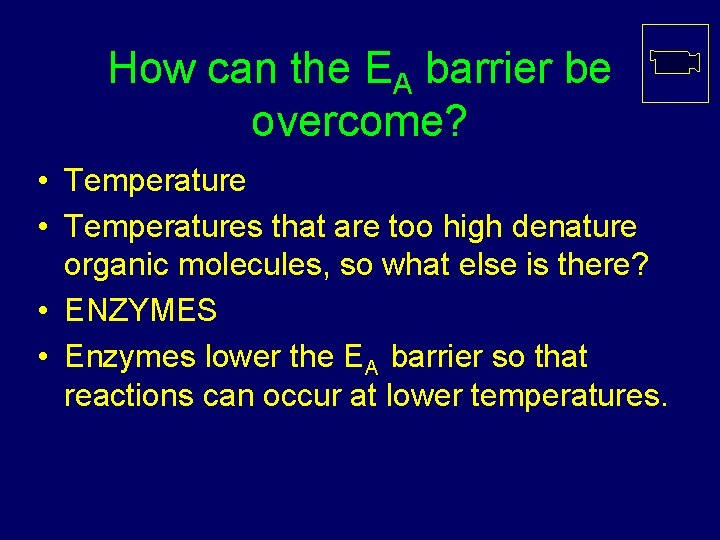 How can the $E_A$ barrier be overcome?

• Temperature
• Temperatures that are too high denature organic molecules, so what else is there?
• ENZYMES
• Enzymes lower the $E_A$ barrier so that reactions can occur at lower temperatures.